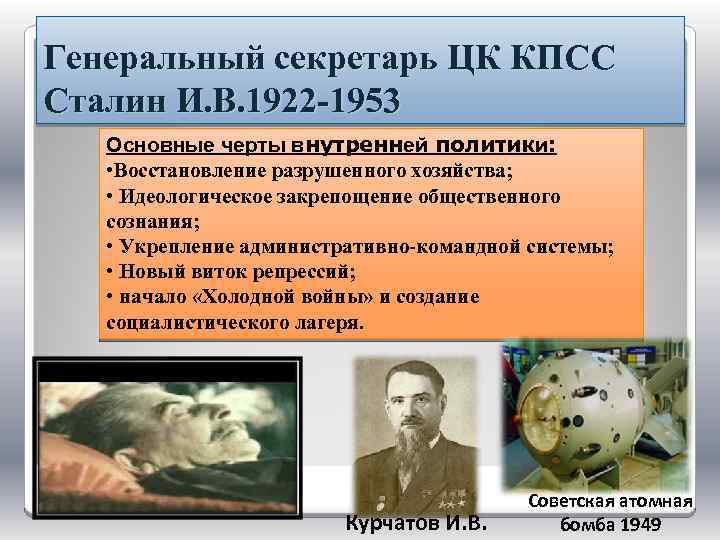 Генеральный секретарь ЦК КПСС Сталин И.В.1922-1953

Основные черты внутренней политики:
•Восстановление разрушенного хозяйства;
• Идеологическое закрепощение общественного сознания;
• Укрепление административно-командной системы;
• Новый виток репрессий;
• начало «Холодной войны» и создание социалистического лагеря.

Курчатов И.В.

Советская атомная бомба 1949